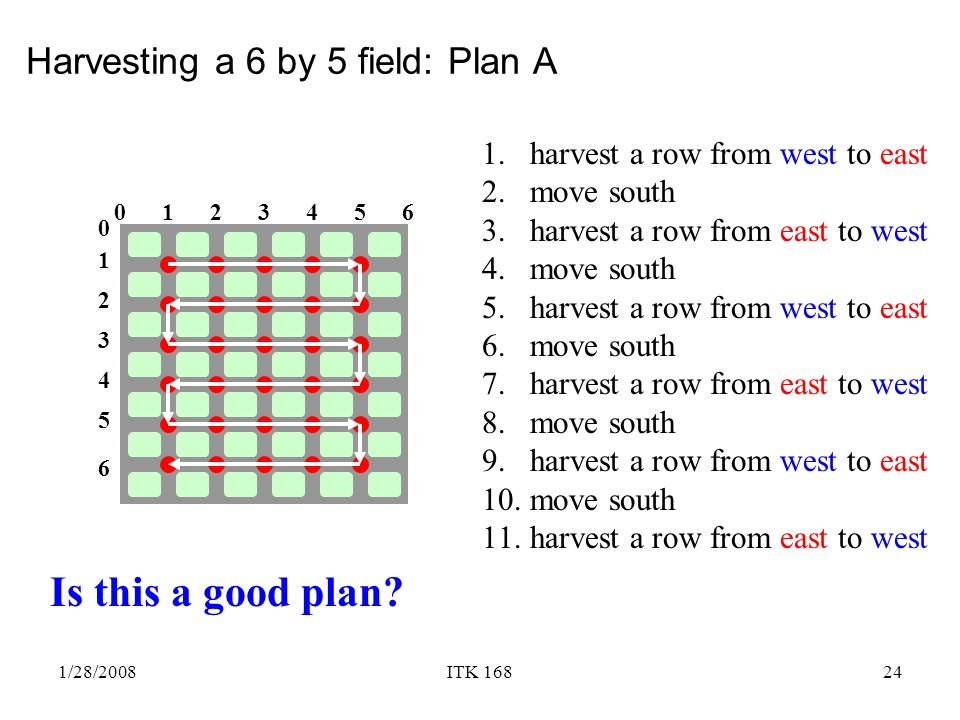 Harvesting a 6 by 5 field: Plan A

0 1 2 3 4 5 6
0
1
2
3
4
5
6

1. harvest a row from west to east
2. move south
3. harvest a row from east to west
4. move south
5. harvest a row from west to east
6. move south
7. harvest a row from east to west
8. move south
9. harvest a row from west to east
10. move south
11. harvest a row from east to west

Is this a good plan?

1/28/2008 ITK 168 24